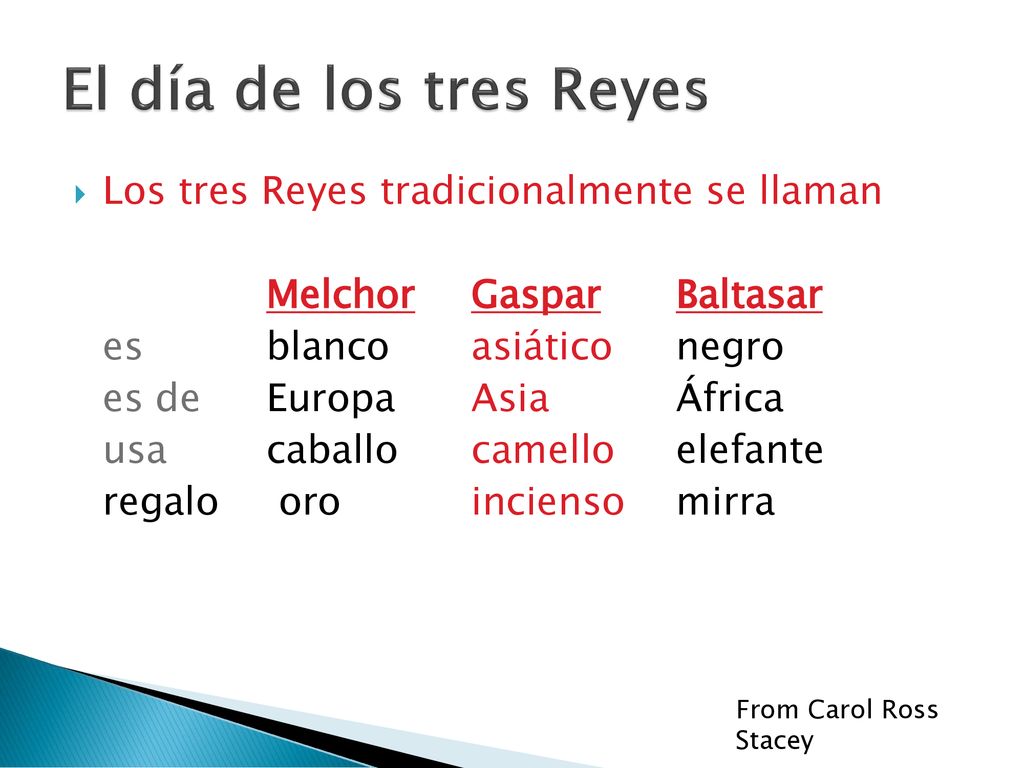 El día de los tres Reyes

Los tres Reyes tradicionalmente se llaman

| | Melchor | Gaspar | Baltasar |
|---|---|---|---|
| es | blanco | asiático | negro |
| es de | Europa | Asia | África |
| usa | caballo | camello | elefante |
| regalo | oro | incienso | mirra |

From Carol Ross Stacey